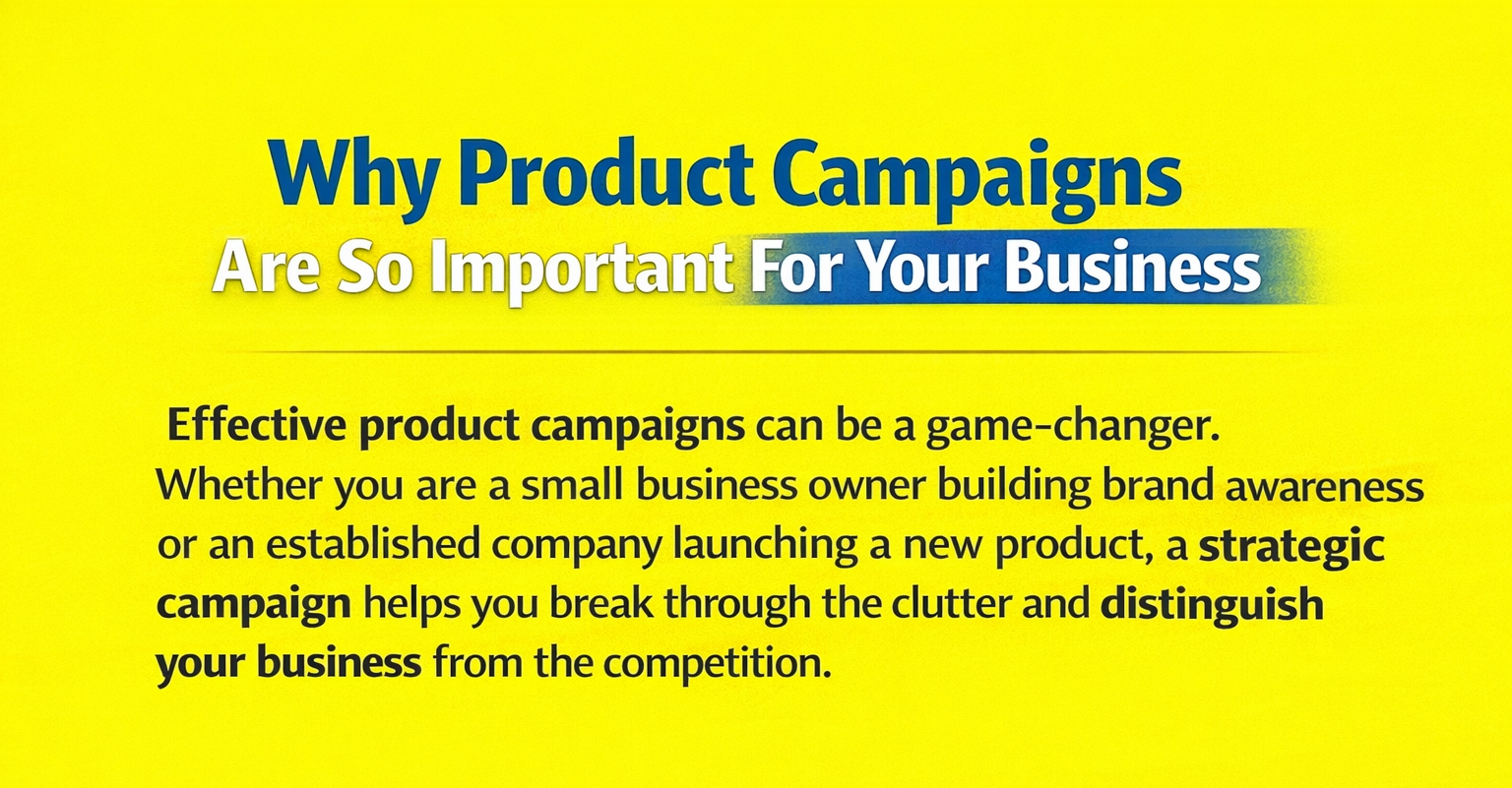 Why Product Campaigns
Are So Important For Your Business

Effective product campaigns can be a game-changer. Whether you are a small business owner building brand awareness or an established company launching a new product, a strategic campaign helps you break through the clutter and distinguish your business from the competition.